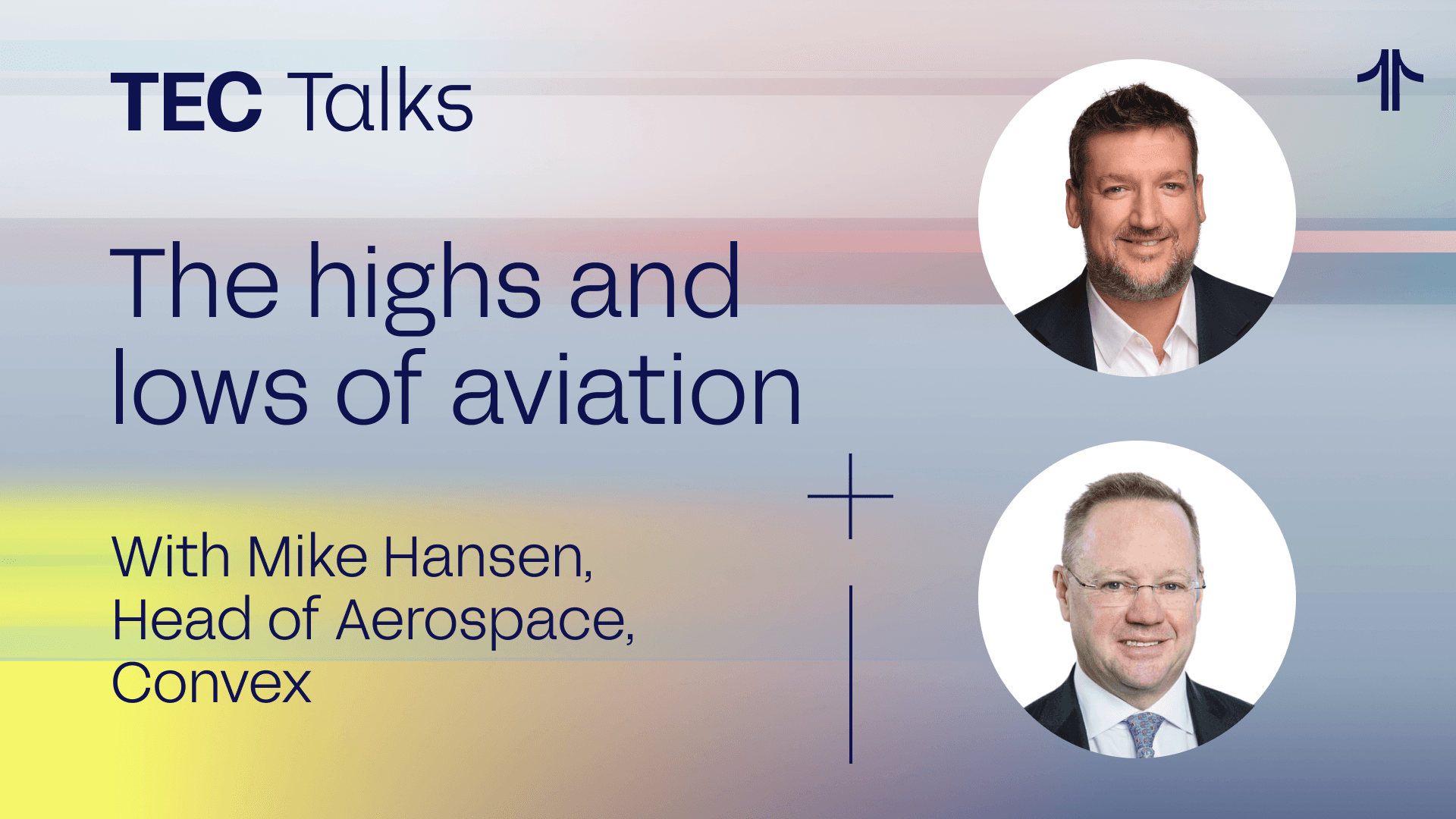 TEC Talks

The highs and lows of aviation

With Mike Hansen, Head of Aerospace, Convex